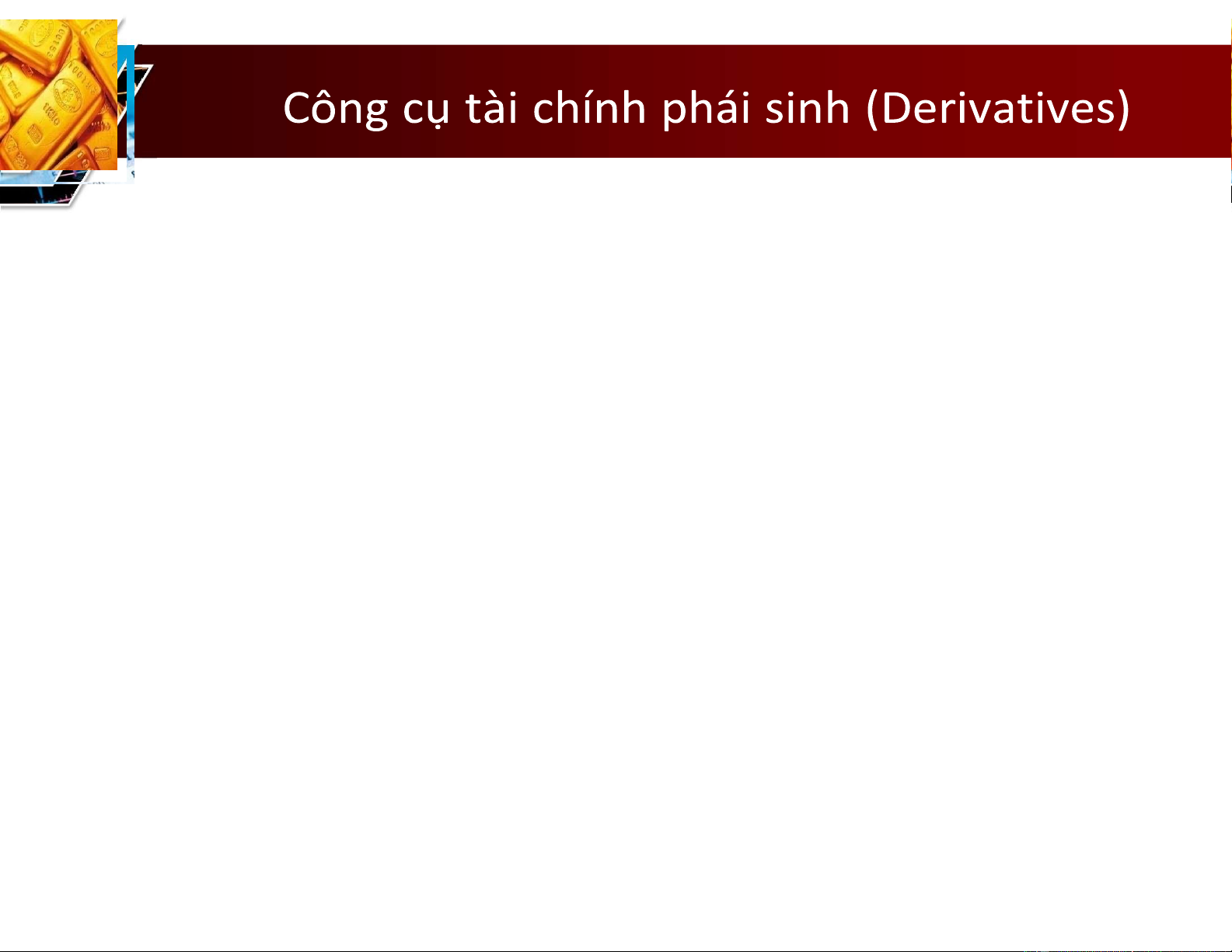 Công cụ tài chính phái sinh (Derivatives)